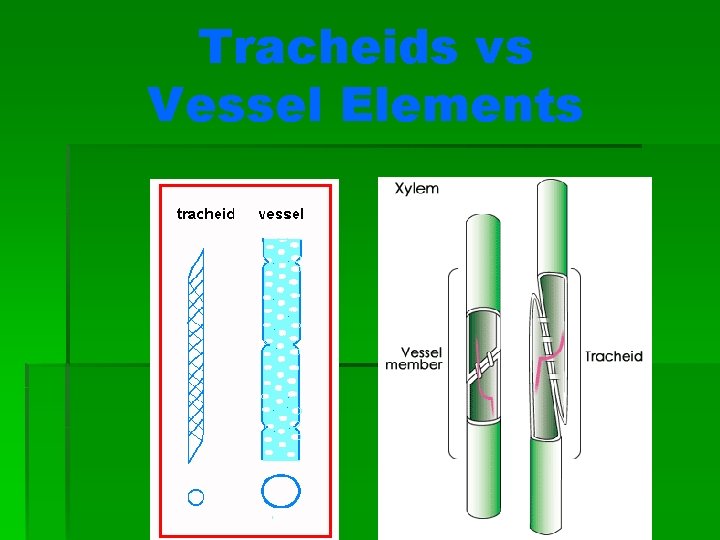 Tracheids vs Vessel Elements

tracheid vessel

Xylem

Vessel member

Tracheid